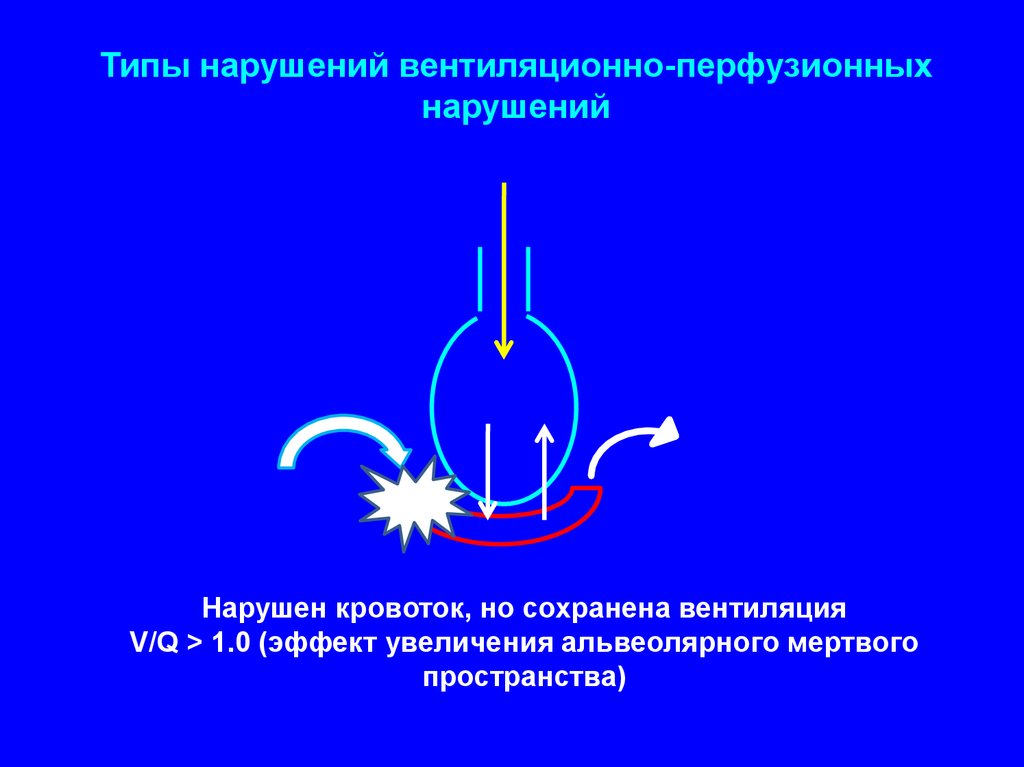 Типы нарушений вентиляционно-перфузионных нарушений

Нарушен кровоток, но сохранена вентиляция
V/Q > 1.0 (эффект увеличения альвеолярного мертвого пространства)